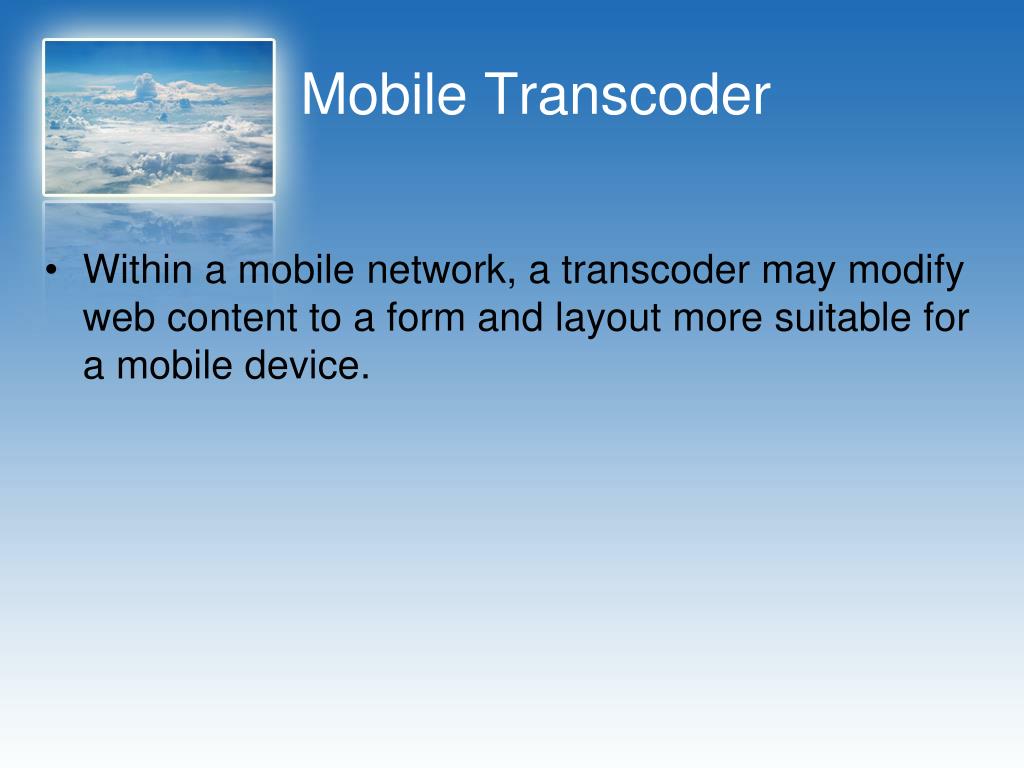 Mobile Transcoder

• Within a mobile network, a transcoder may modify web content to a form and layout more suitable for a mobile device.